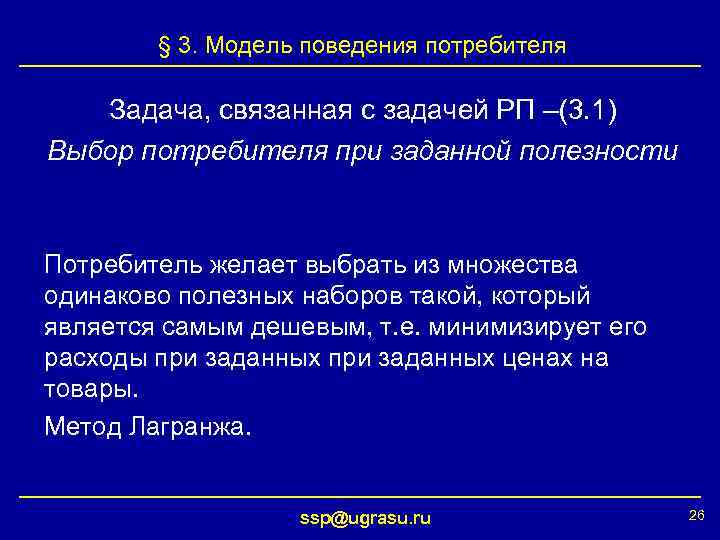 § 3. Модель поведения потребителя

Задача, связанная с задачей РП –(3.1)
Выбор потребителя при заданной полезности

Потребитель желает выбрать из множества одинаково полезных наборов такой, который является самым дешевым, т.е. минимизирует его расходы при заданных при заданных ценах на товары.

Метод Лагранжа.

ssp@ugrasu.ru

26